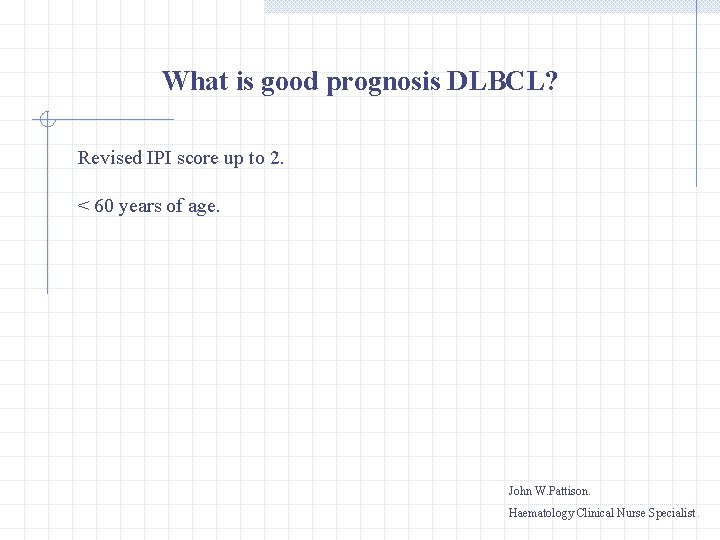 What is good prognosis DLBCL?

Revised IPI score up to 2.

< 60 years of age.

John W.Pattison.

Haematology Clinical Nurse Specialist.